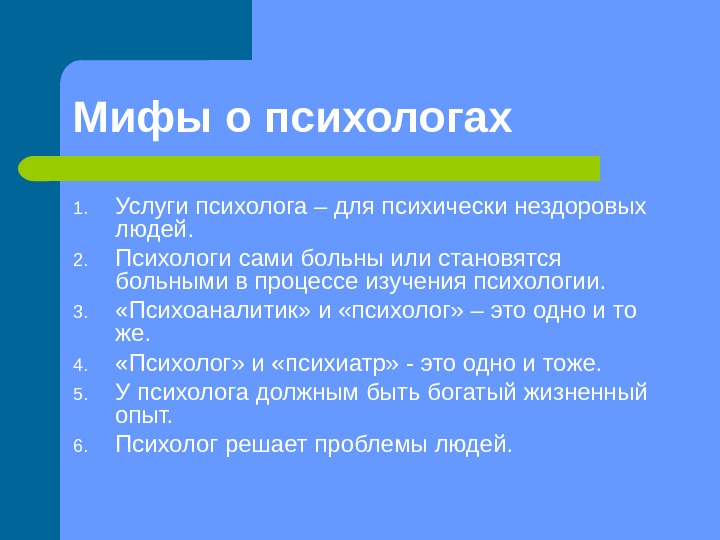 Мифы о психологах

1. Услуги психолога – для психически нездоровых людей.
2. Психологи сами больны или становятся больными в процессе изучения психологии.
3. «Психоаналитик» и «психолог» – это одно и то же.
4. «Психолог» и «психиатр» - это одно и тоже.
5. У психолога должным быть богатый жизненный опыт.
6. Психолог решает проблемы людей.